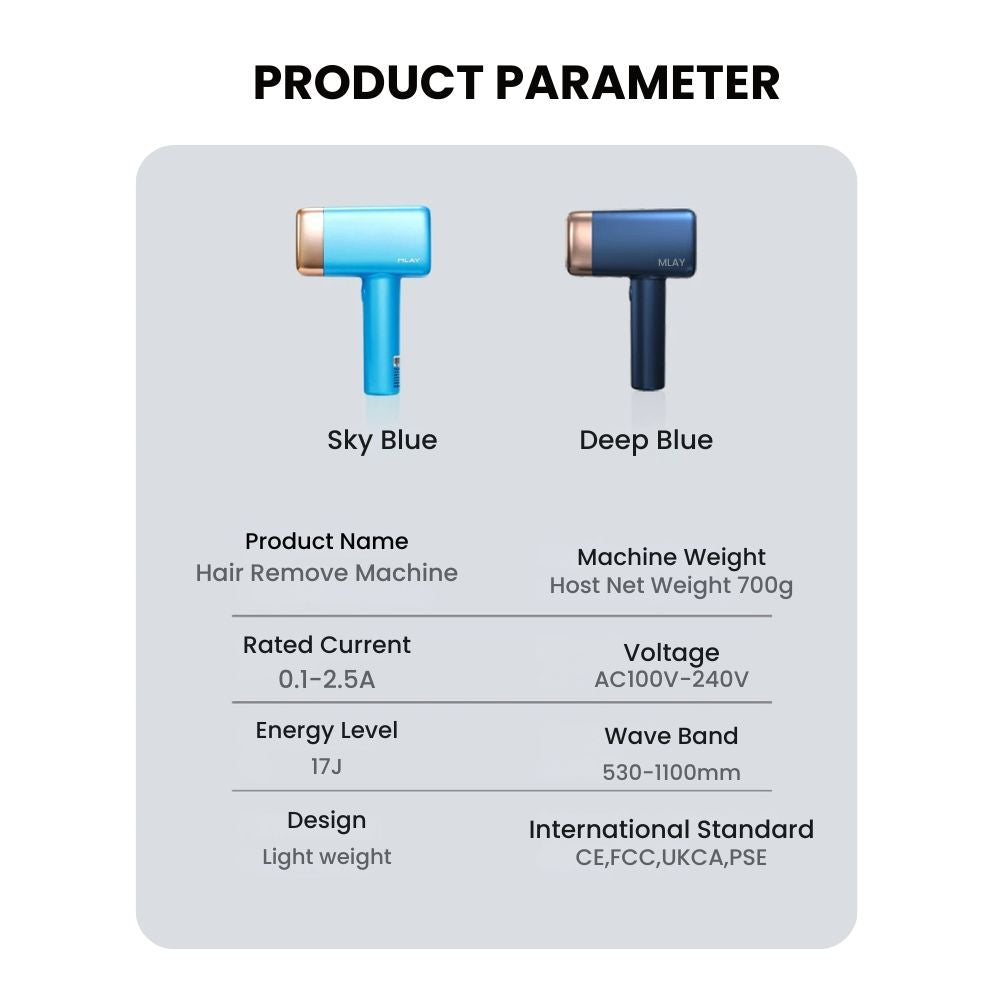 PRODUCT PARAMETER

MLAY

MLAY

Sky Blue

Deep Blue

Product Name
Hair Remove Machine

Machine Weight
Host Net Weight 700g

Rated Current
0.1-2.5A

Voltage
AC100V-240V

Energy Level
17J

Wave Band
530-1100mm

Design
Light weight

International Standard
CE,FCC,UKCA,PSE